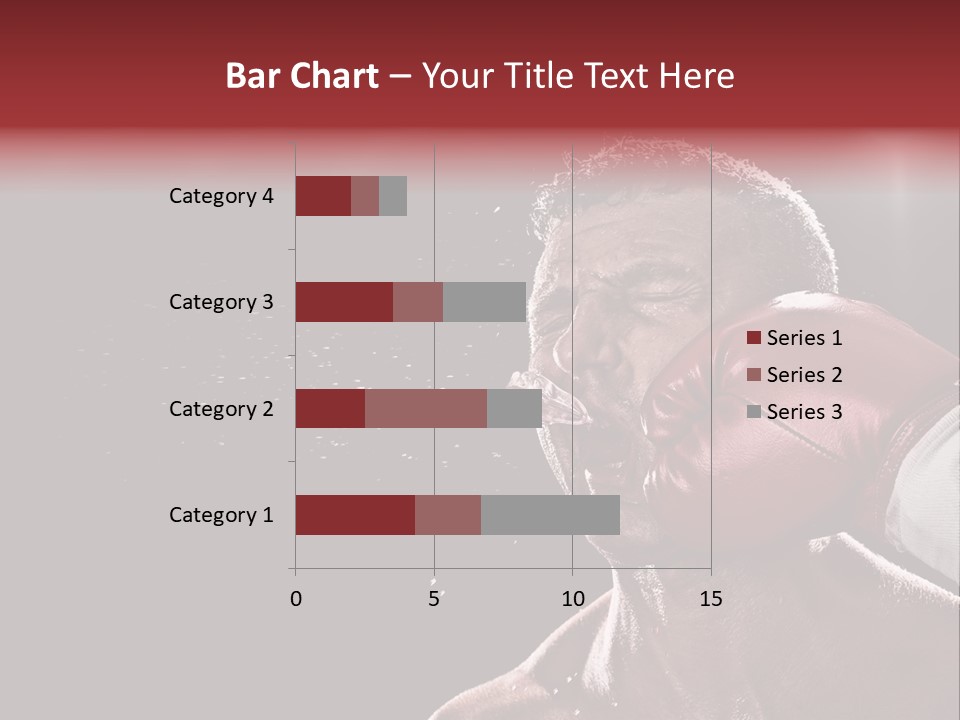 Bar Chart – Your Title Text Here

Category 4
Category 3
Category 2
Category 1

0
5
10
15

Series 1
Series 2
Series 3